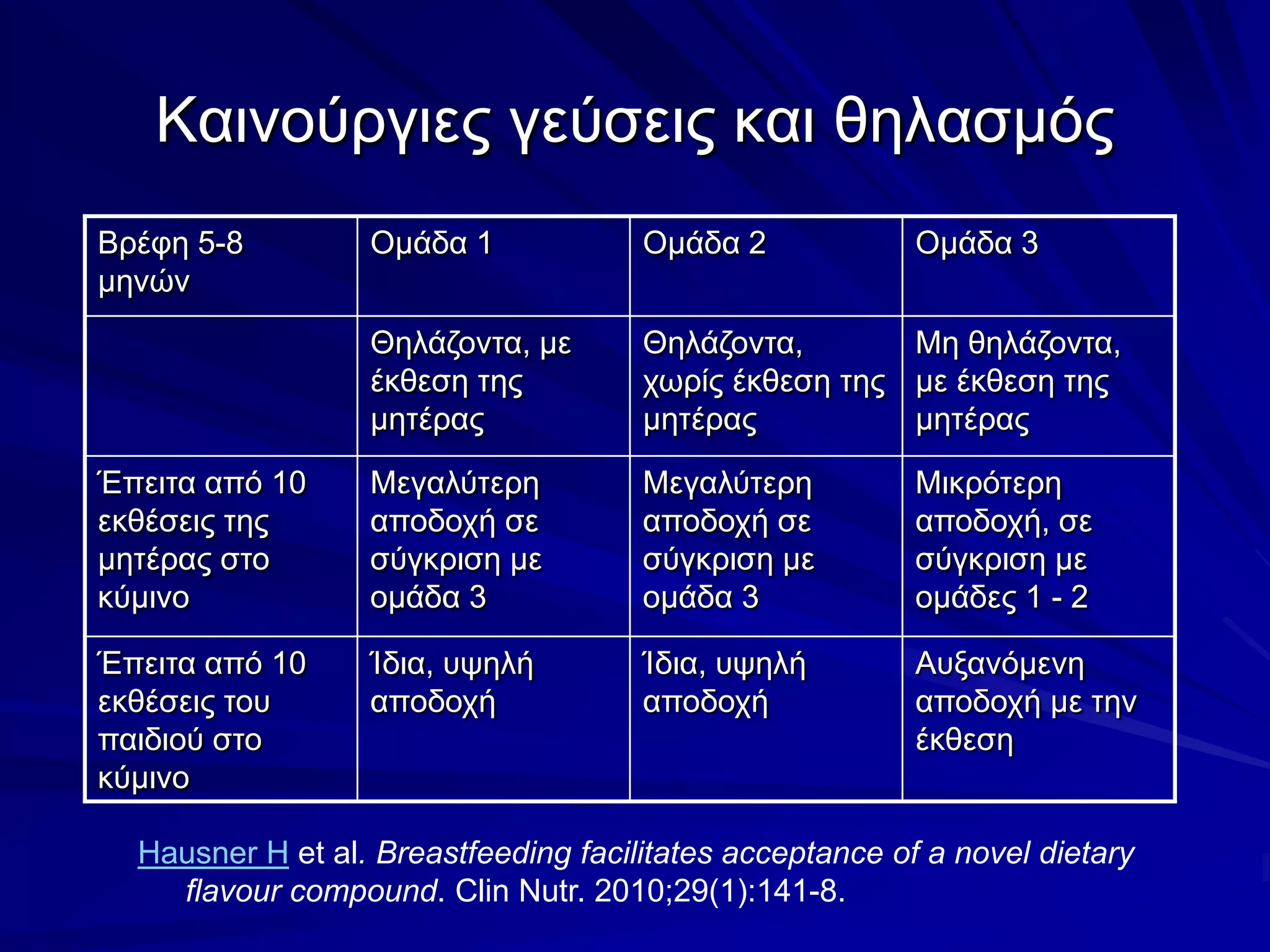 Καινούργιες γεύσεις και θηλασμός

| Βρέφη 5-8 μηνών | Ομάδα 1 | Ομάδα 2 | Ομάδα 3 |
|---|---|---|---|
| | Θηλάζοντα, με έκθεση της μητέρας | Θηλάζοντα, χωρίς έκθεση της μητέρας | Μη θηλάζοντα, με έκθεση της μητέρας |
| Έπειτα από 10 εκθέσεις της μητέρας στο κύμινο | Μεγαλύτερη αποδοχή σε σύγκριση με ομάδα 3 | Μεγαλύτερη αποδοχή σε σύγκριση με ομάδα 3 | Μικρότερη αποδοχή, σε σύγκριση με ομάδες 1 - 2 |
| Έπειτα από 10 εκθέσεις του παιδιού στο κύμινο | Ίδια, υψηλή αποδοχή | Ίδια, υψηλή αποδοχή | Αυξανόμενη αποδοχή με την έκθεση |

Hausner H et al. Breastfeeding facilitates acceptance of a novel dietary flavour compound. Clin Nutr. 2010;29(1):141-8.